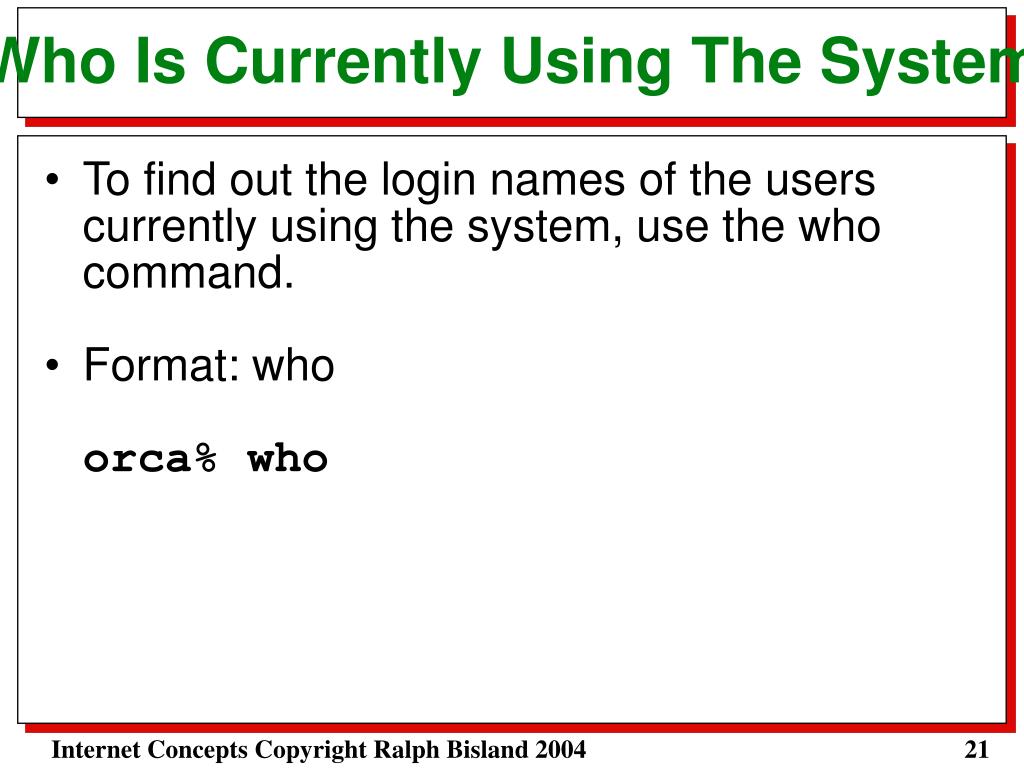 Who Is Currently Using The System

• To find out the login names of the users currently using the system, use the who command.

• Format: who

orca% who

Internet Concepts Copyright Ralph Bisland 2004

21